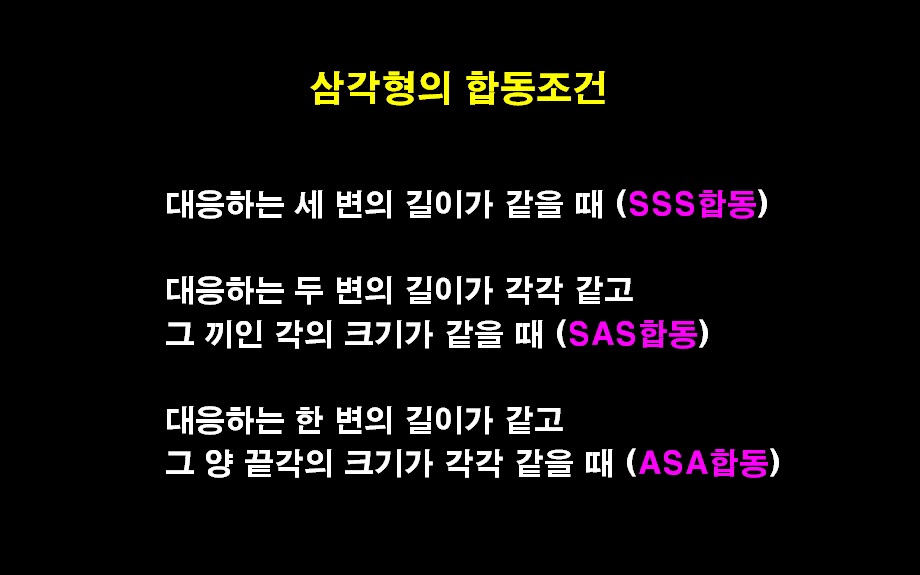 삼각형의 합동조건

대응하는 세 변의 길이가 같을 때 (SSS합동)

대응하는 두 변의 길이가 각각 같고
그 끼인 각의 크기가 같을 때 (SAS합동)

대응하는 한 변의 길이가 같고
그 양 끝각의 크기가 각각 같을 때 (ASA합동)